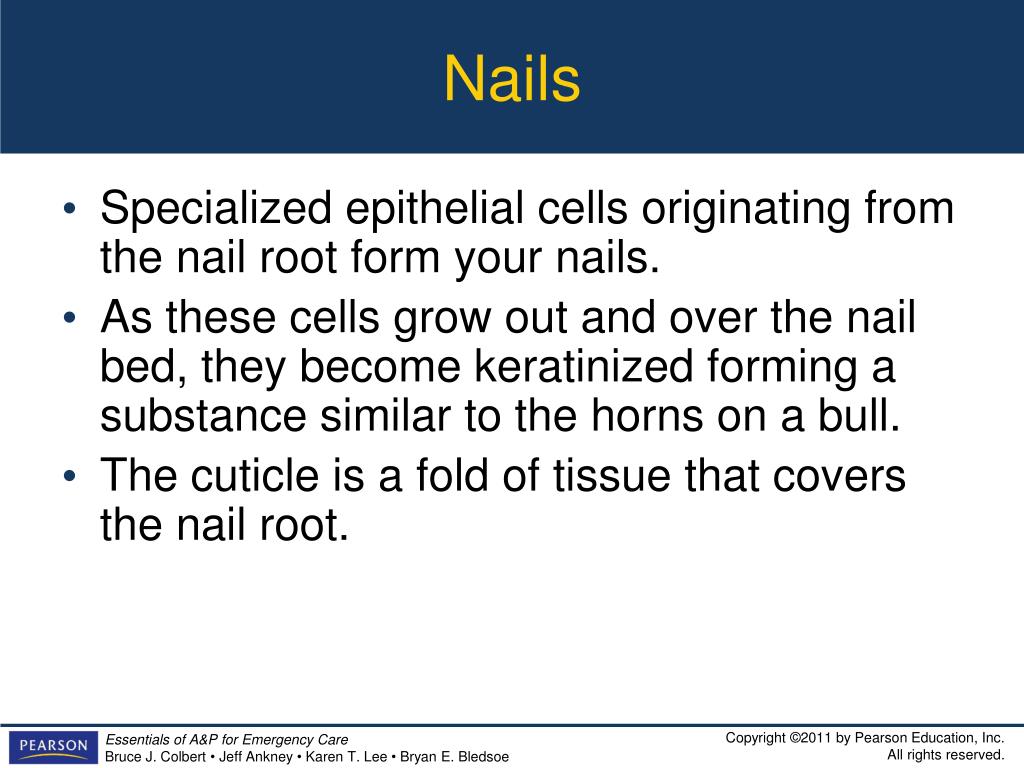 Nails

• Specialized epithelial cells originating from the nail root form your nails.
• As these cells grow out and over the nail bed, they become keratinized forming a substance similar to the horns on a bull.
• The cuticle is a fold of tissue that covers the nail root.

PEARSON

Essentials of A&P for Emergency Care
Bruce J. Colbert • Jeff Ankney • Karen T. Lee • Bryan E. Bledsoe

Copyright ©2011 by Pearson Education, Inc.
All rights reserved.